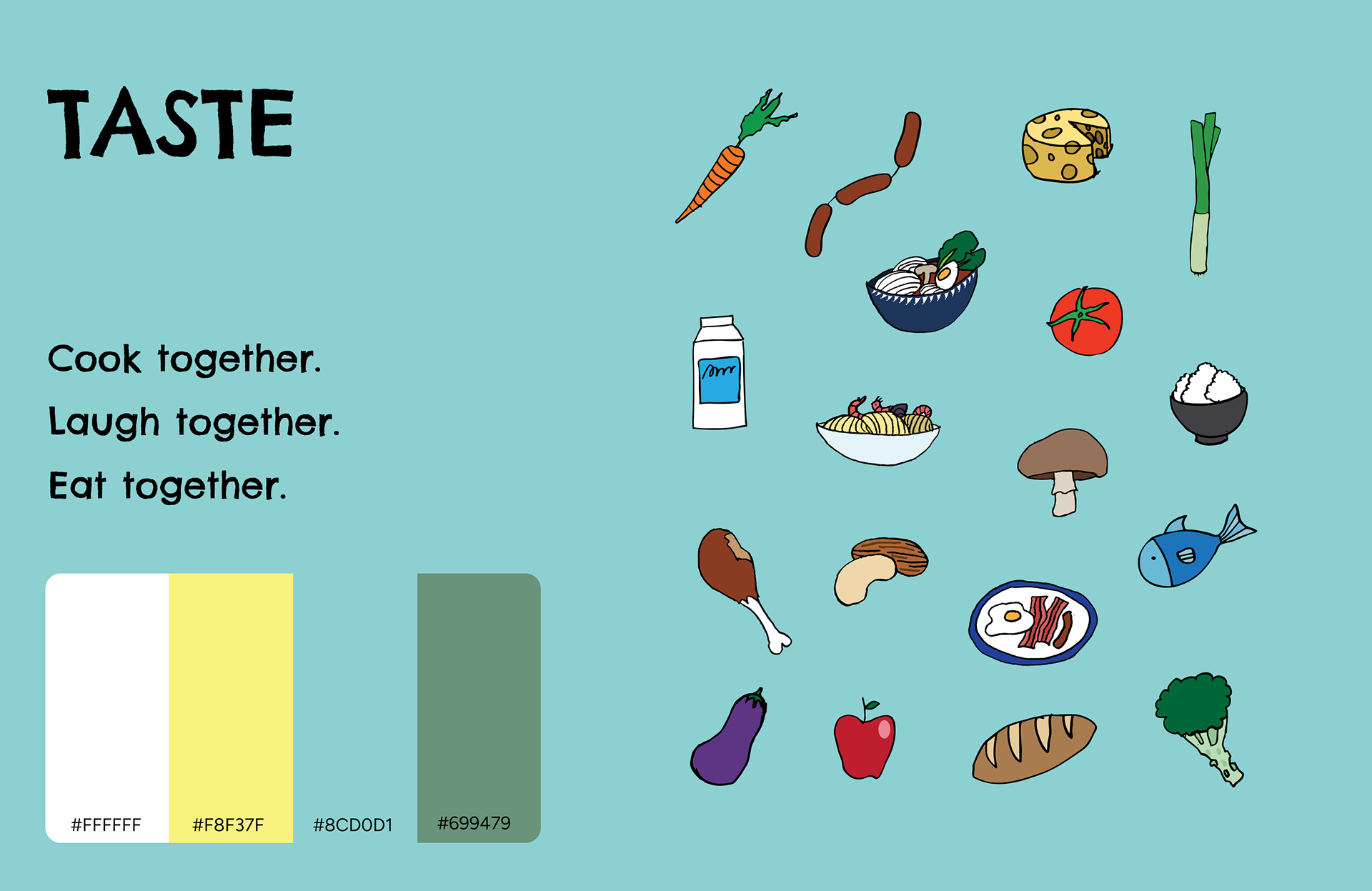 TASTE

Cook together.
Laugh together.
Eat together.

#FFFFFF #F8F37F #8CD0D1 #699479